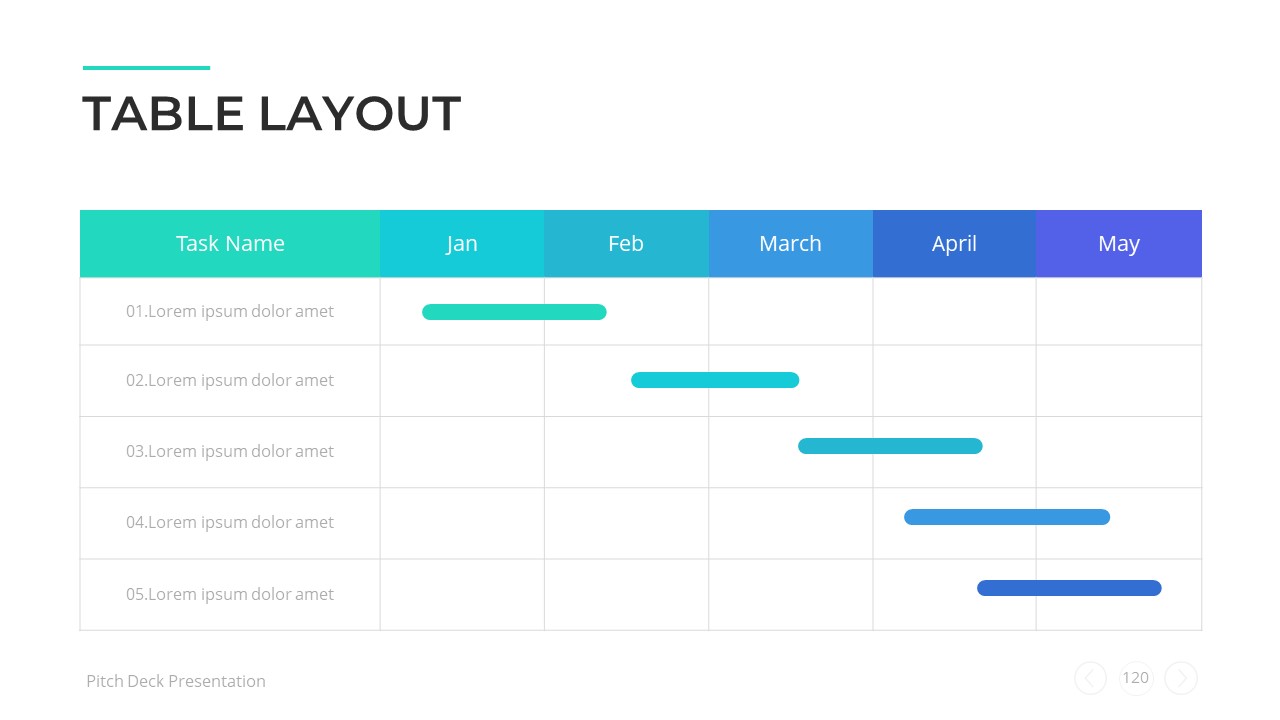 TABLE LAYOUT

| Task Name | Jan | Feb | March | April | May |
|---|---|---|---|---|---|
| 01.Lorem ipsum dolor amet | | | | | |
| 02.Lorem ipsum dolor amet | | | | | |
| 03.Lorem ipsum dolor amet | | | | | |
| 04.Lorem ipsum dolor amet | | | | | |
| 05.Lorem ipsum dolor amet | | | | | |

Pitch Deck Presentation

120